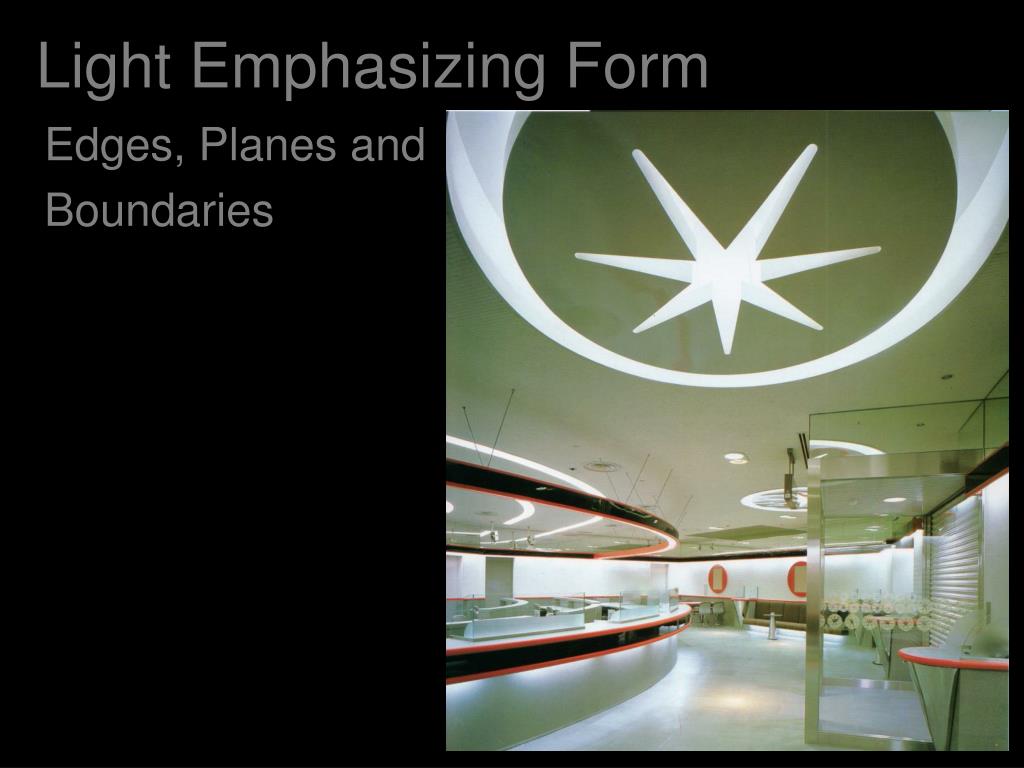 Light Emphasizing Form

Edges, Planes and Boundaries